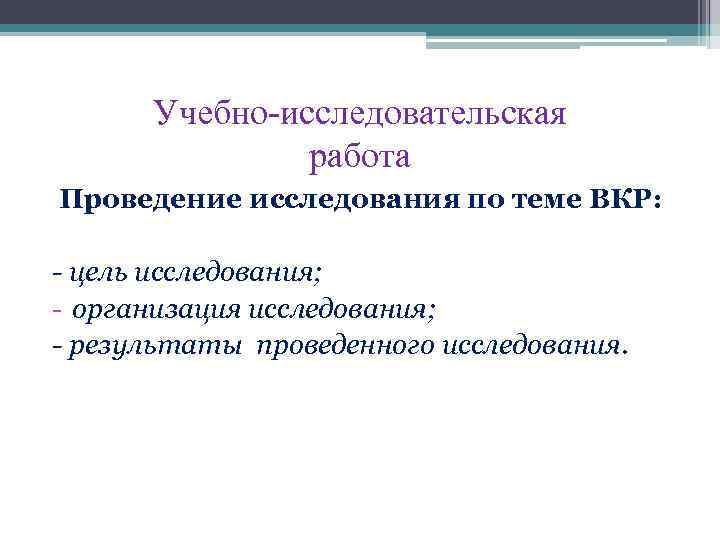 Учебно-исследовательская работа

Проведение исследования по теме ВКР:

- цель исследования;
- организация исследования;
- результаты проведенного исследования.